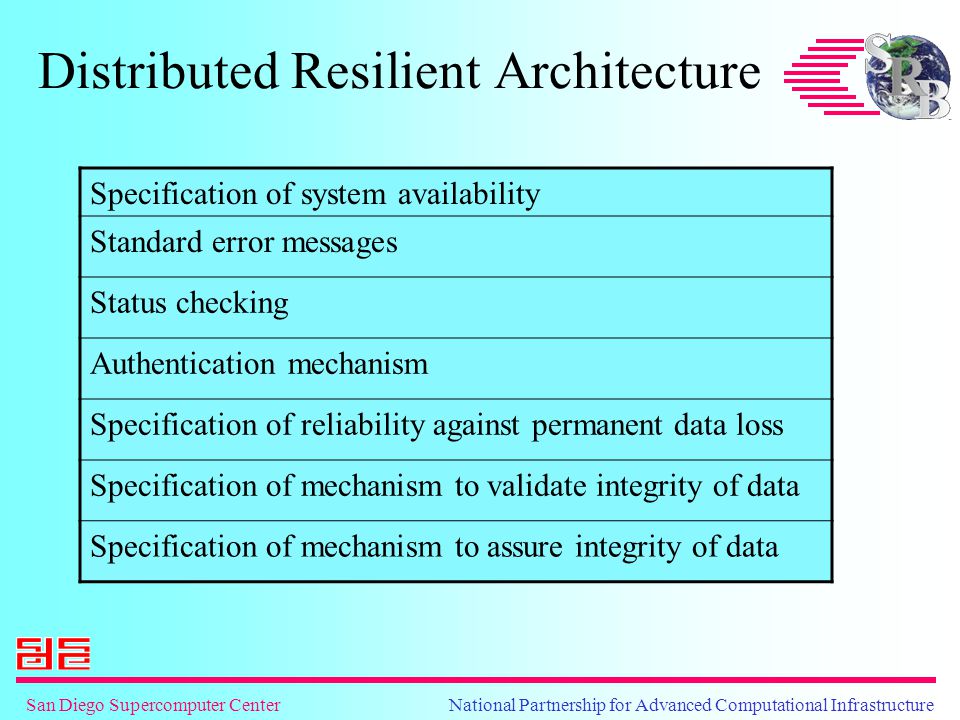 Distributed Resilient Architecture

SRB

| Specification of system availability |
|---|
| Standard error messages |
| Status checking |
| Authentication mechanism |
| Specification of reliability against permanent data loss |
| Specification of mechanism to validate integrity of data |
| Specification of mechanism to assure integrity of data |

San Diego Supercomputer Center

National Partnership for Advanced Computational Infrastructure